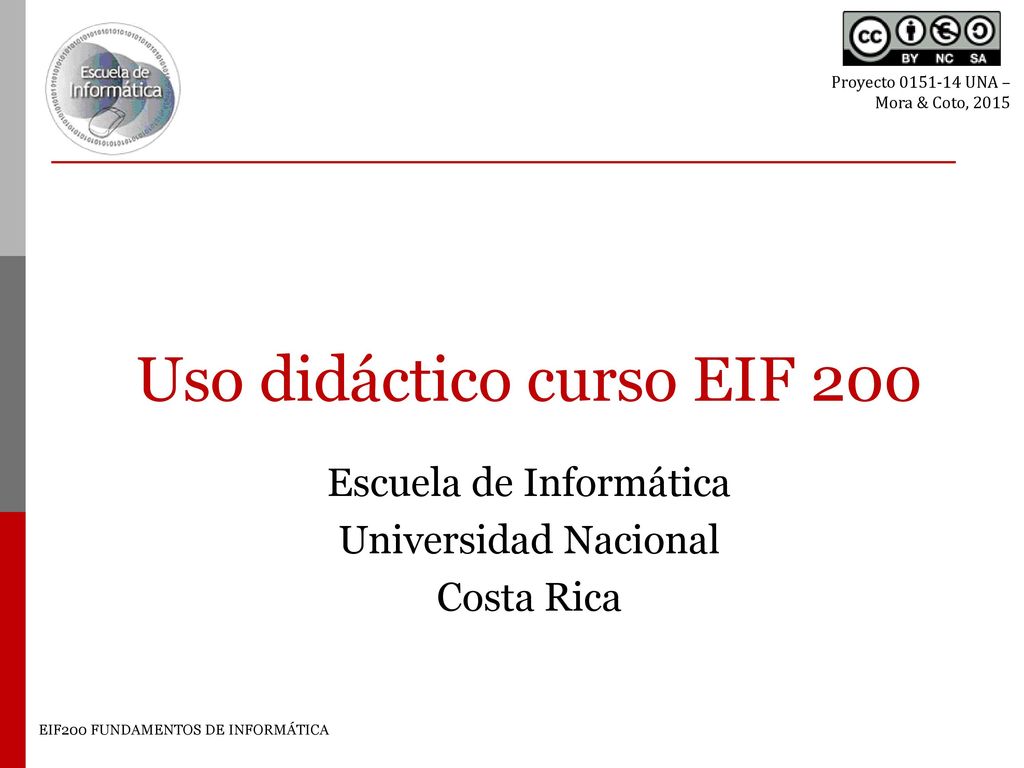 Escuela de Informática

cc BY NC SA

Proyecto 0151-14 UNA – Mora & Coto, 2015

Uso didáctico curso EIF 200

Escuela de Informática
Universidad Nacional
Costa Rica

EIF200 FUNDAMENTOS DE INFORMÁTICA